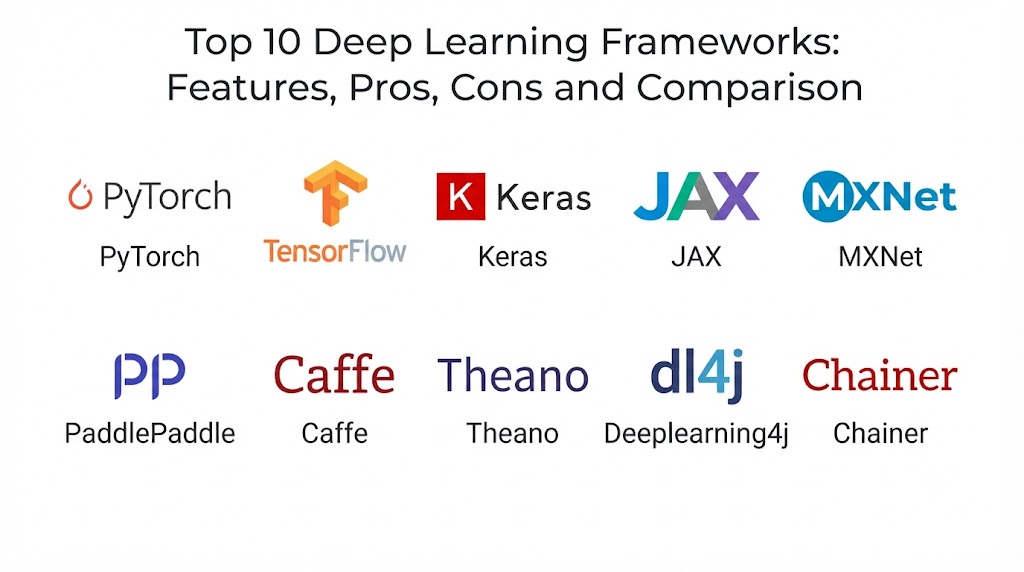 Top 10 Deep Learning Frameworks: Features, Pros, Cons and Comparison

PyTorch
PyTorch

TensorFlow

K Keras
Keras

JAX
JAX

MXNet
MXNet

PP
PaddlePaddle

Caffe
Caffe

Theano
Theano

dl4j
Deeplearning4j

Chainer
Chainer